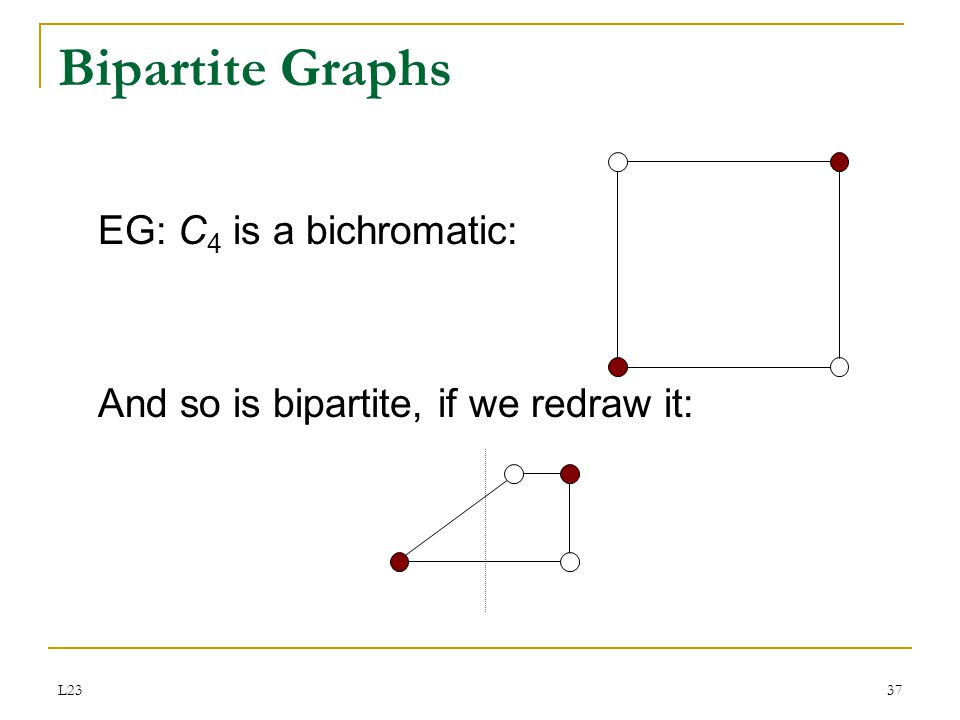 Bipartite Graphs

EG: $C_4$ is a bichromatic:

And so is bipartite, if we redraw it:

L23

37